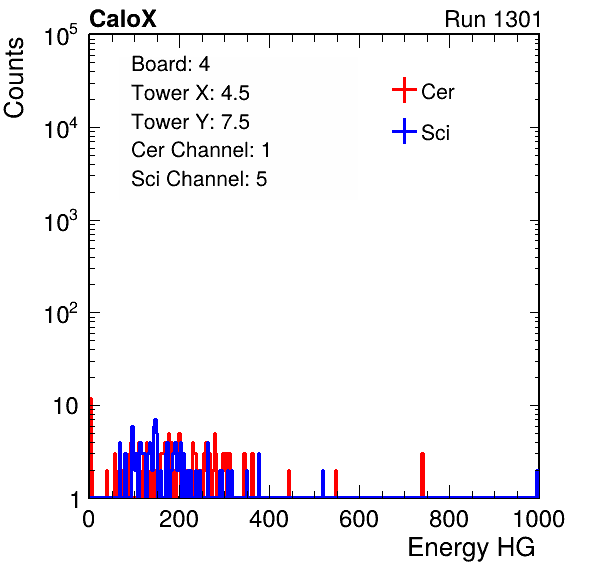 CaloX

Run 1301

Counts

$10^5$

$10^4$

$10^3$

$10^2$

10

1

Board: 4

Tower X: 4.5

Tower Y: 7.5

Cer Channel: 1

Sci Channel: 5

Cer

Sci

0

200

400

600

800

1000

Energy HG